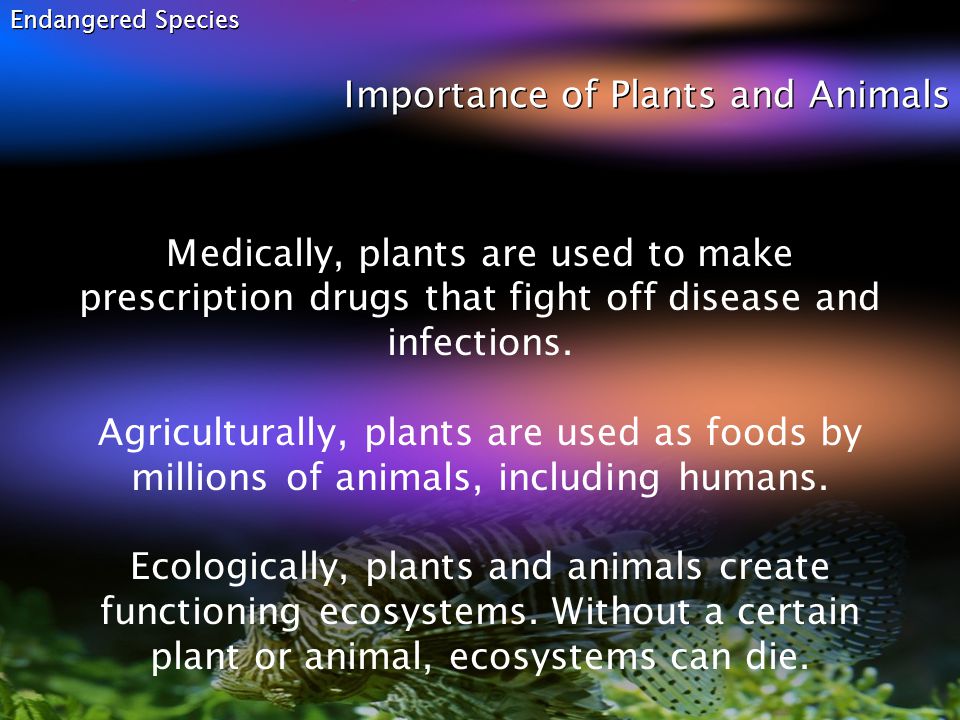 Endangered Species

Importance of Plants and Animals

Medically, plants are used to make prescription drugs that fight off disease and infections.

Agriculturally, plants are used as foods by millions of animals, including humans.

Ecologically, plants and animals create functioning ecosystems. Without a certain plant or animal, ecosystems can die.